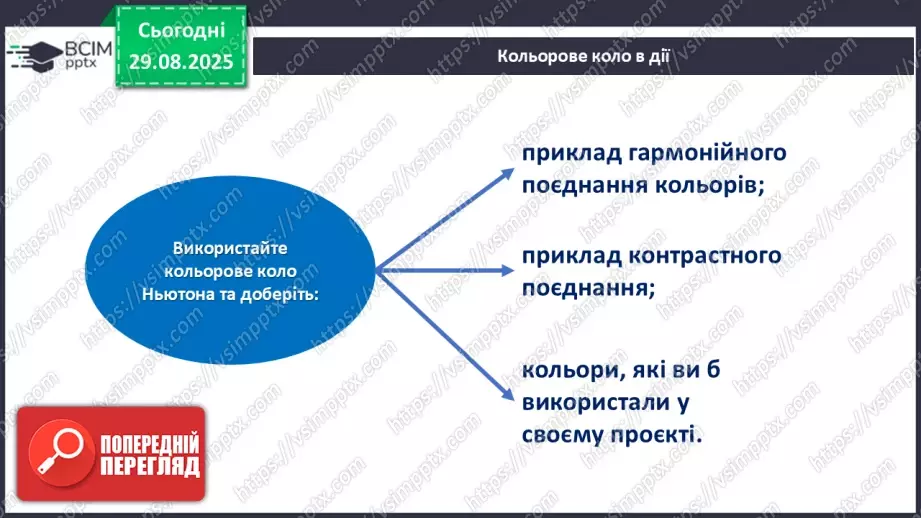 ВСІМ pptx

Сьогодні 29.08.2025

Кольорове коло в дії

Використайте кольорове коло Ньютона та доберіть:

приклад гармонійного поєднання кольорів;

приклад контрастного поєднання;

кольори, які ви б використали у своєму проєкті.

ПОПЕРЕДНІЙ ПЕРЕГЛЯД

https://vsimpptx.com